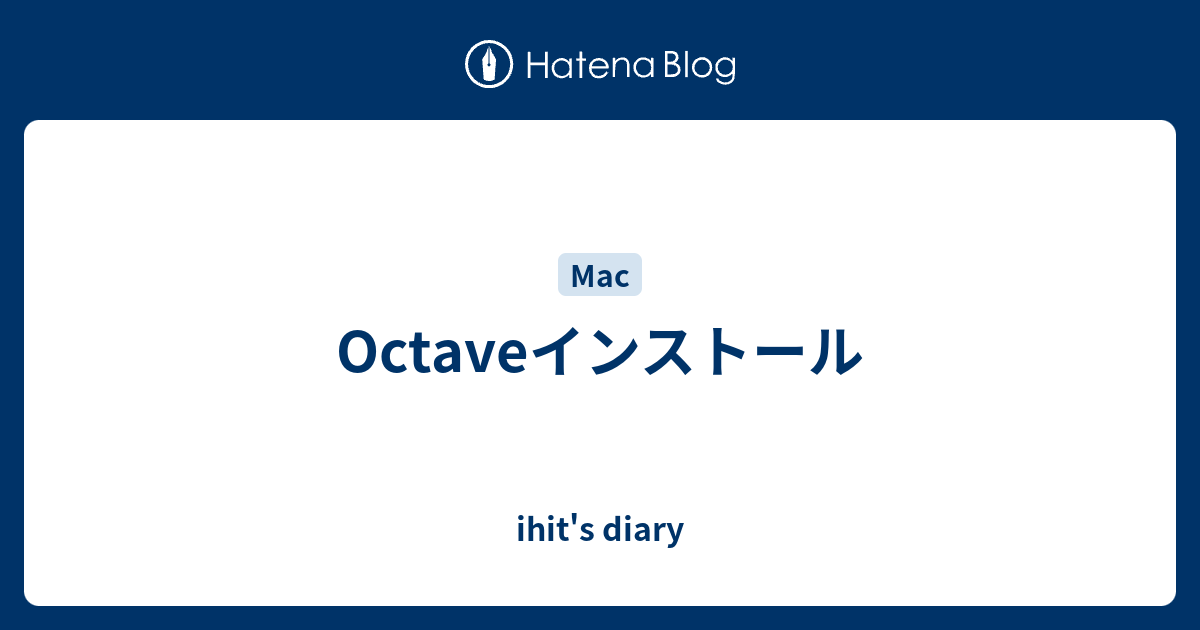 Hatena Blog

Mac

Octaveインストール

ihit's diary